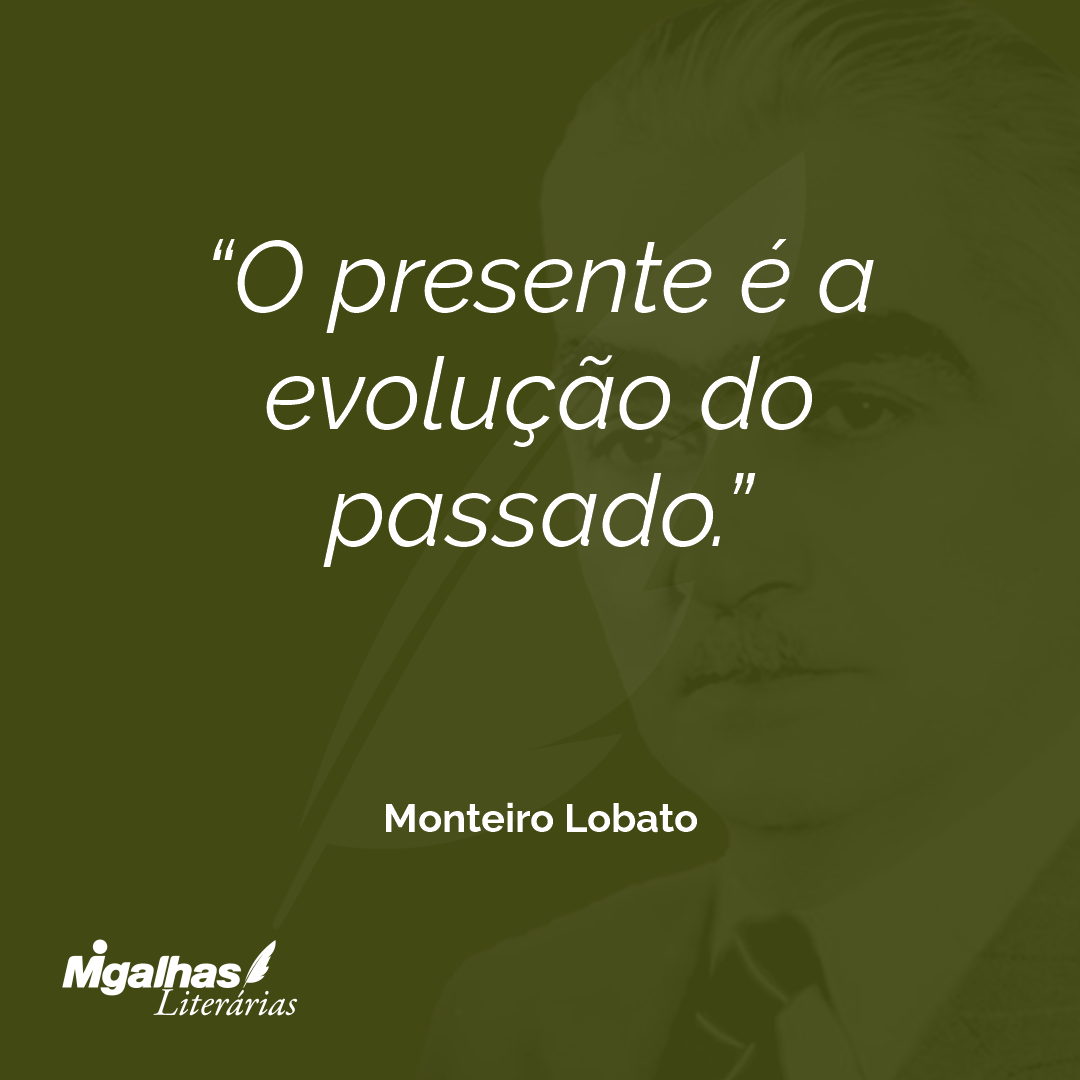 “O presente é a evolução do passado.”

Monteiro Lobato

Migalhas
Literárias